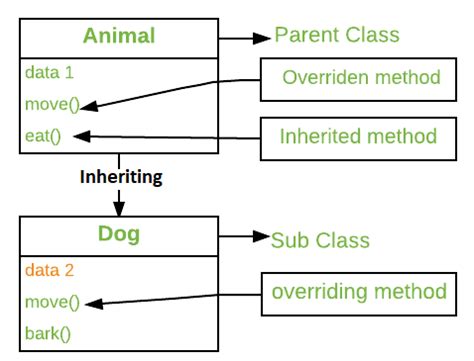 Animal

Parent Class

data 1

move()

eat()

Overriden method

Inherited method

Inheriting

Dog

Sub Class

data 2

move()

bark()

overriding method